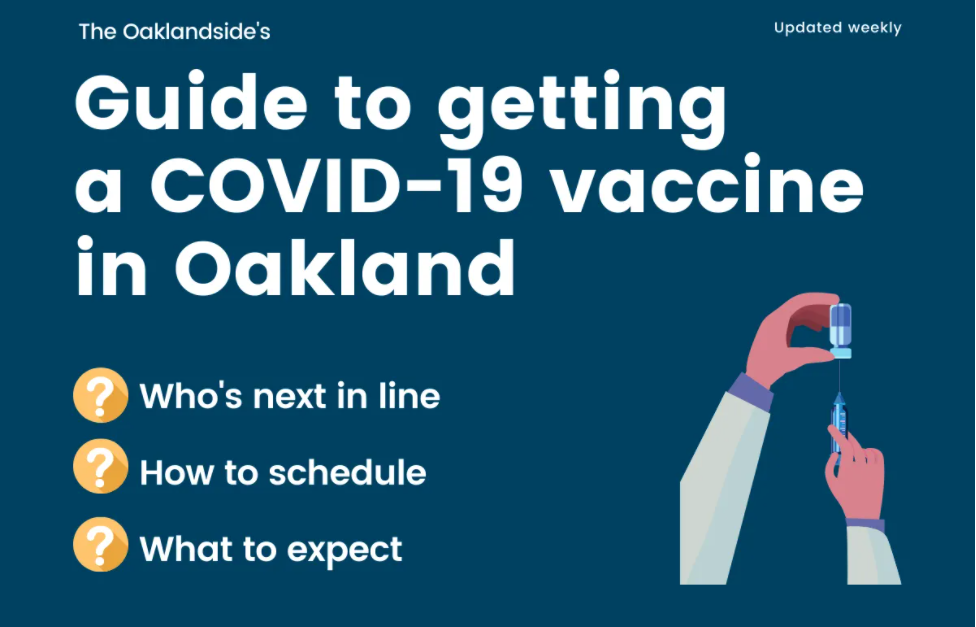 The Oaklandside's

Updated weekly

Guide to getting a COVID-19 vaccine in Oakland

? Who's next in line

? How to schedule

? What to expect